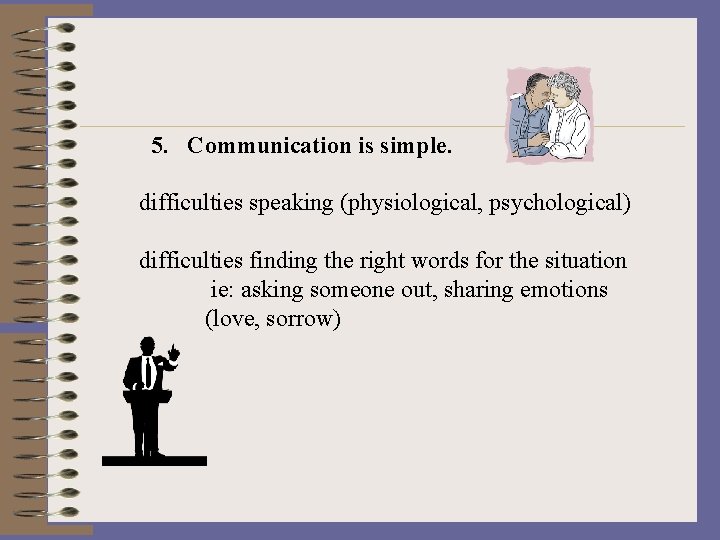 5. Communication is simple.

difficulties speaking (physiological, psychological)

difficulties finding the right words for the situation
ie: asking someone out, sharing emotions (love, sorrow)